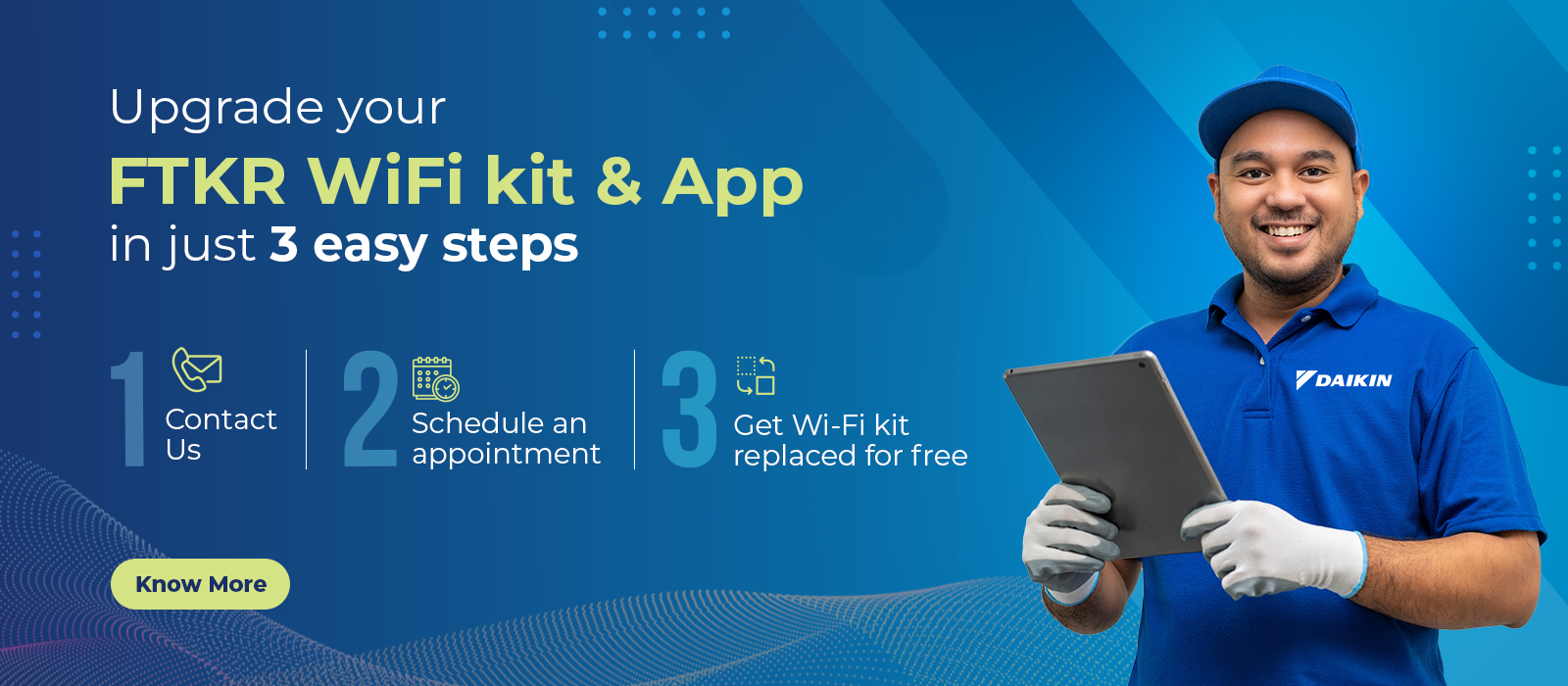 Upgrade your
FTKR WiFi kit & App
in just 3 easy steps

1 Contact Us

2 Schedule an appointment

3 Get Wi-Fi kit replaced for free

Know More

DAIKIN